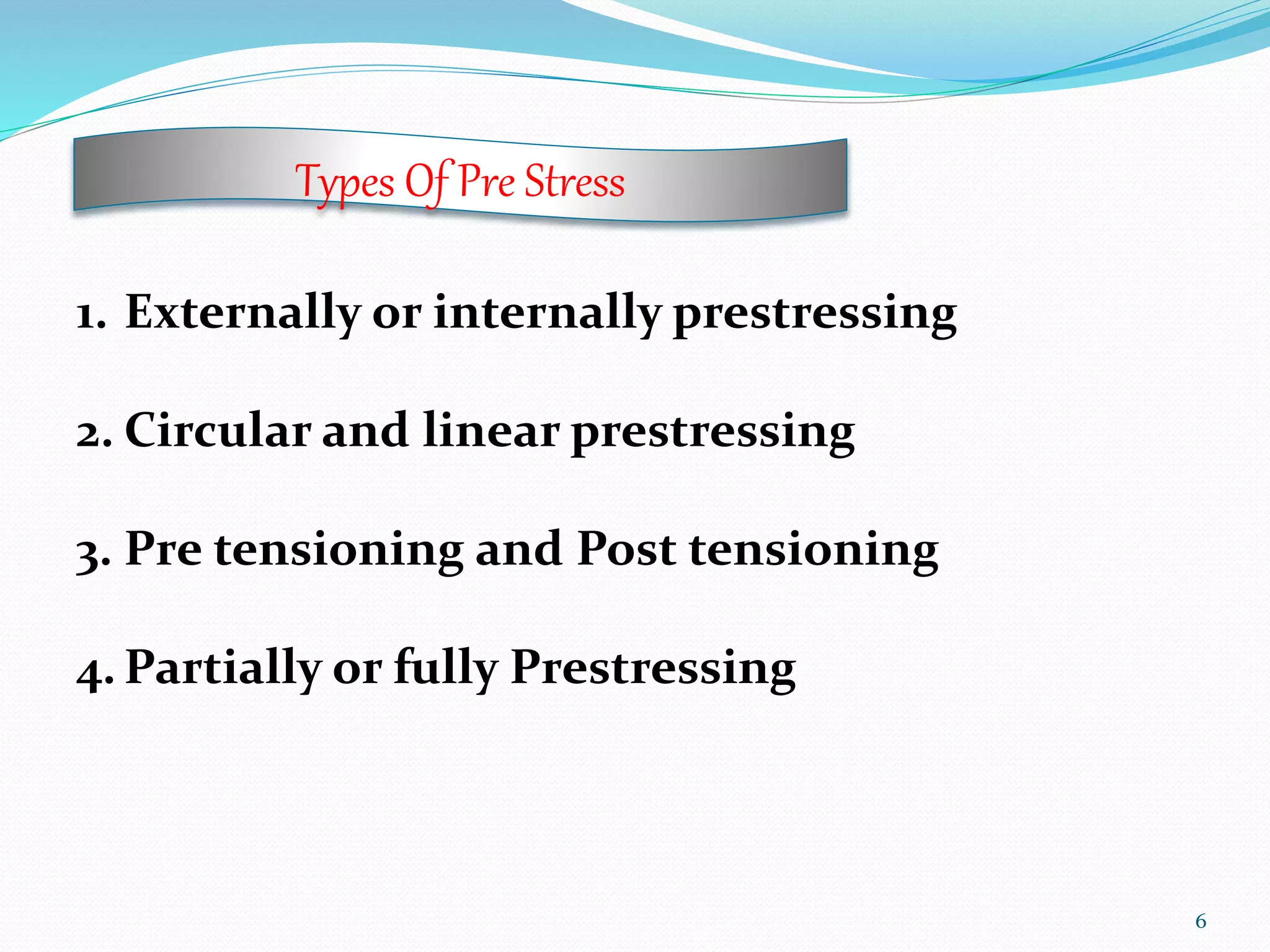 Types Of Pre Stress

1. Externally or internally prestressing

2. Circular and linear prestressing

3. Pre tensioning and Post tensioning

4. Partially or fully Prestressing

6